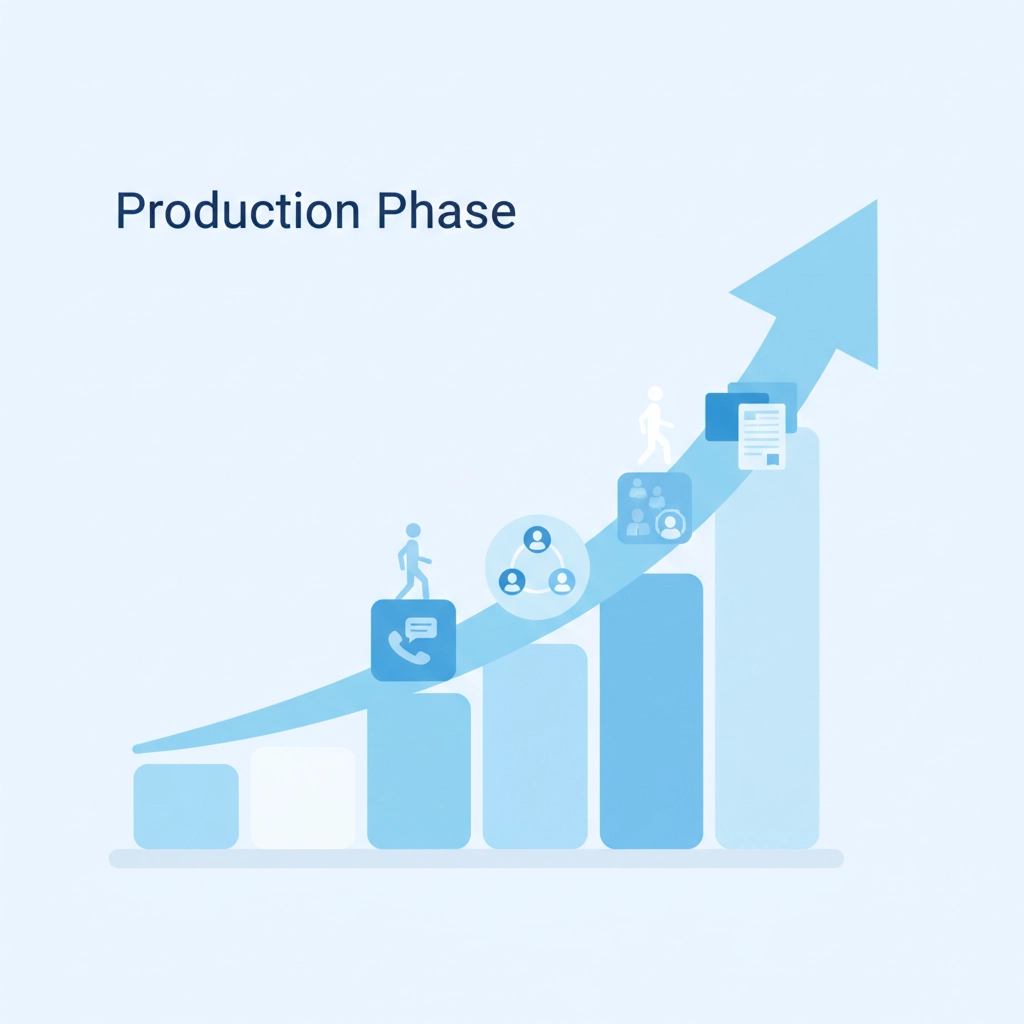 Production Phase